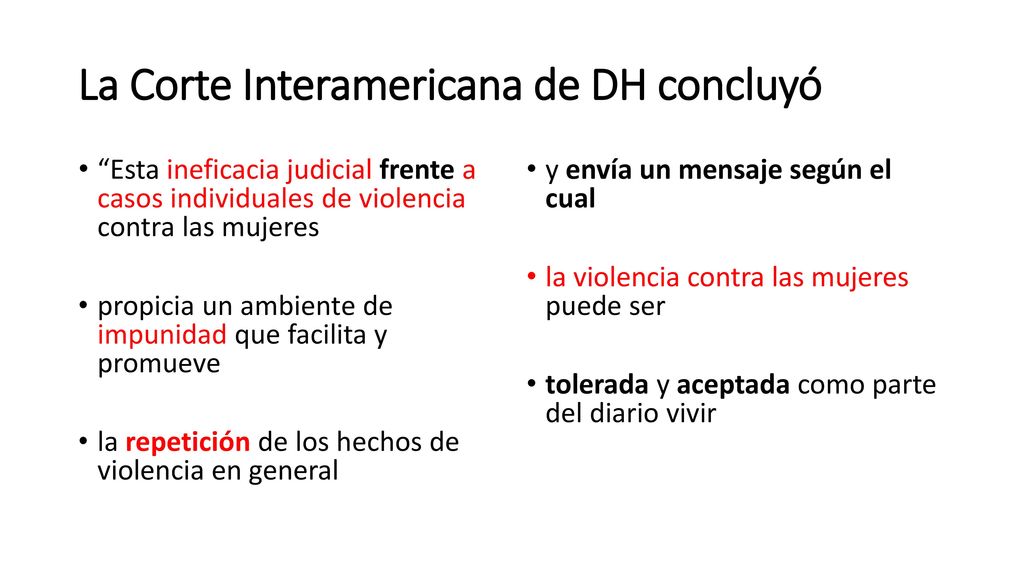 La Corte Interamericana de DH concluyó

• “Esta ineficacia judicial frente a casos individuales de violencia contra las mujeres

• propicia un ambiente de impunidad que facilita y promueve

• la repetición de los hechos de violencia en general

• y envía un mensaje según el cual

• la violencia contra las mujeres puede ser

• tolerada y aceptada como parte del diario vivir